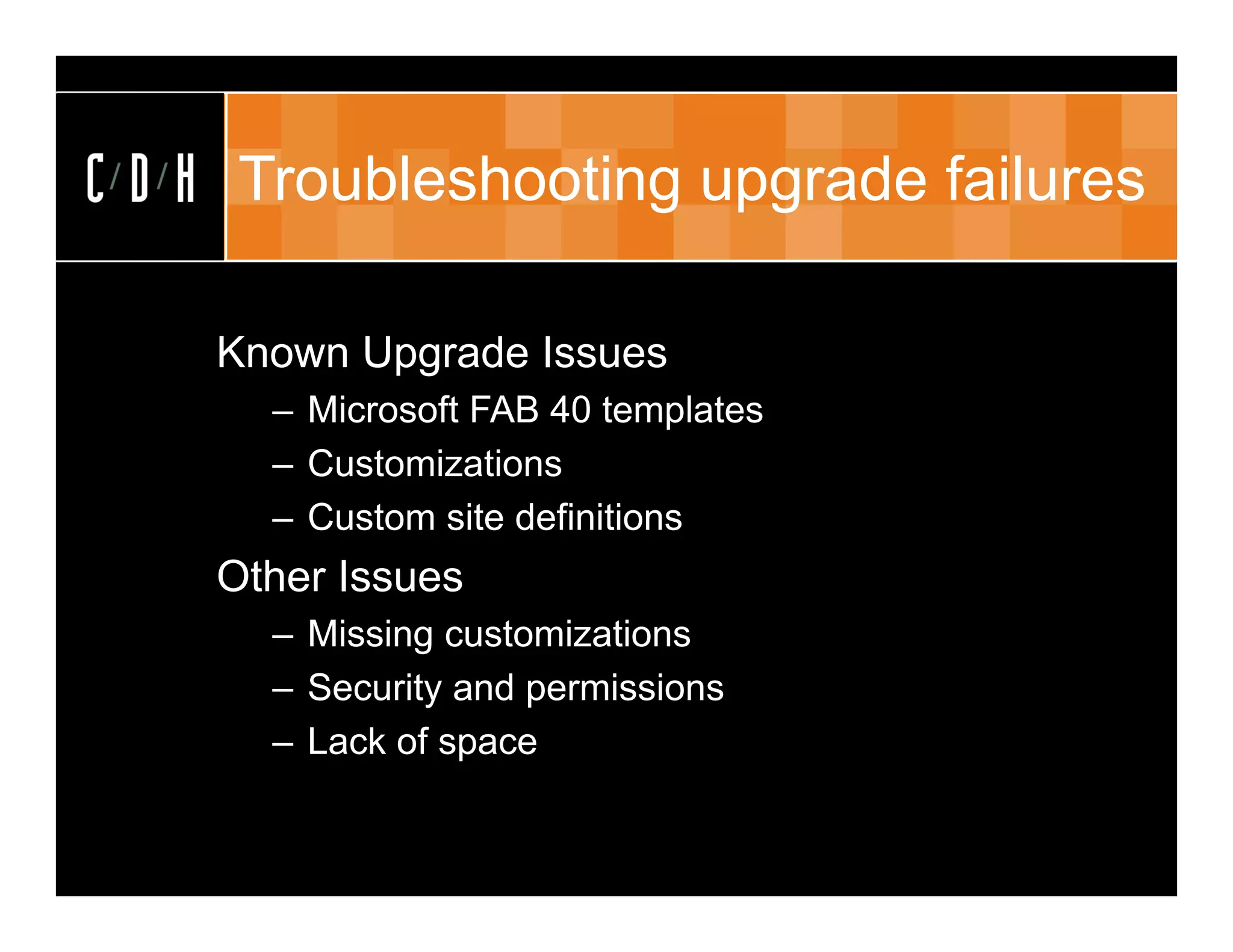 C/D/H

Troubleshooting upgrade failures

Known Upgrade Issues
– Microsoft FAB 40 templates
– Customizations
– Custom site definitions

Other Issues
– Missing customizations
– Security and permissions
– Lack of space